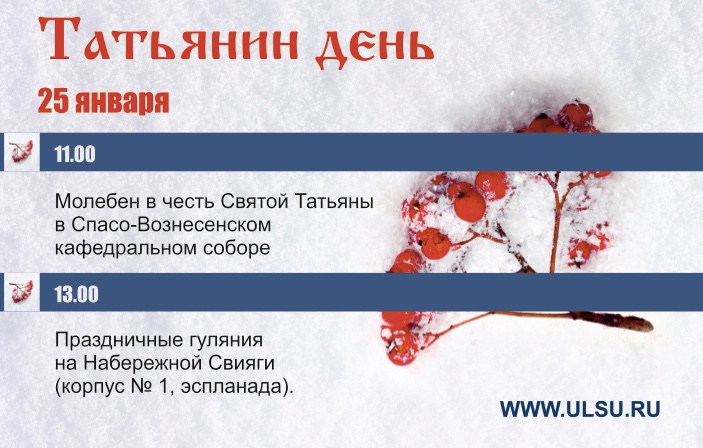 Татьянин день

25 января

11.00

Молебен в честь Святой Татьяны в Спасо-Вознесенском кафедральном соборе

13.00

Праздничные гуляния на Набережной Свияги (корпус № 1, эспланада).

WWW.ULSU.RU